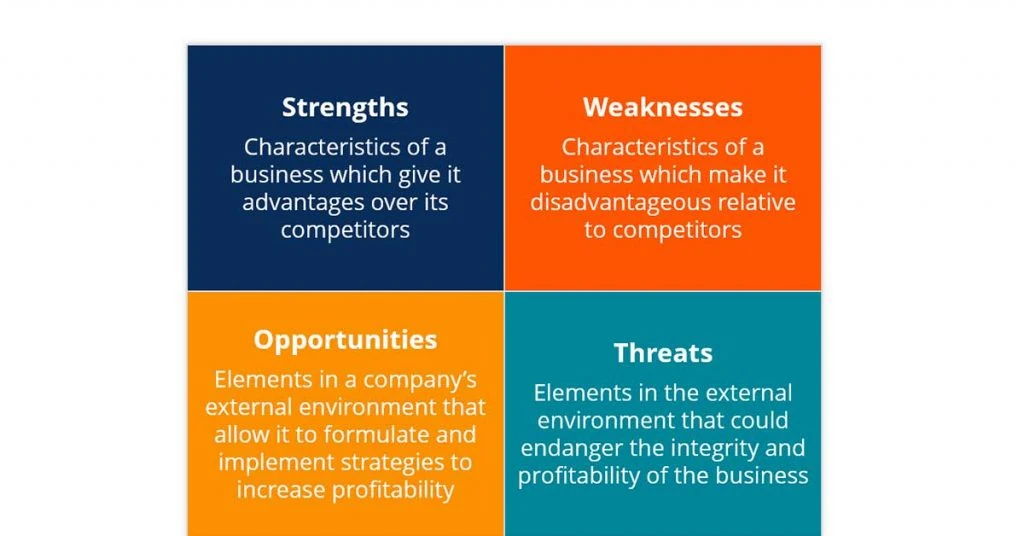 Strengths
Characteristics of a business which give it advantages over its competitors

Weaknesses
Characteristics of a business which make it disadvantageous relative to competitors

Opportunities
Elements in a company's external environment that allow it to formulate and implement strategies to increase profitability

Threats
Elements in the external environment that could endanger the integrity and profitability of the business